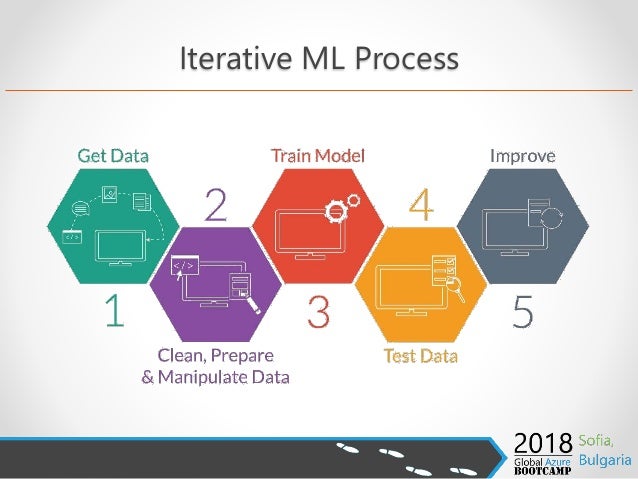 Iterative ML Process

Get Data

1

2

Clean, Prepare & Manipulate Data

Train Model

3

4

Test Data

Improve

5

2018 Global Azure BOOTCAMP

Sofia, Bulgaria